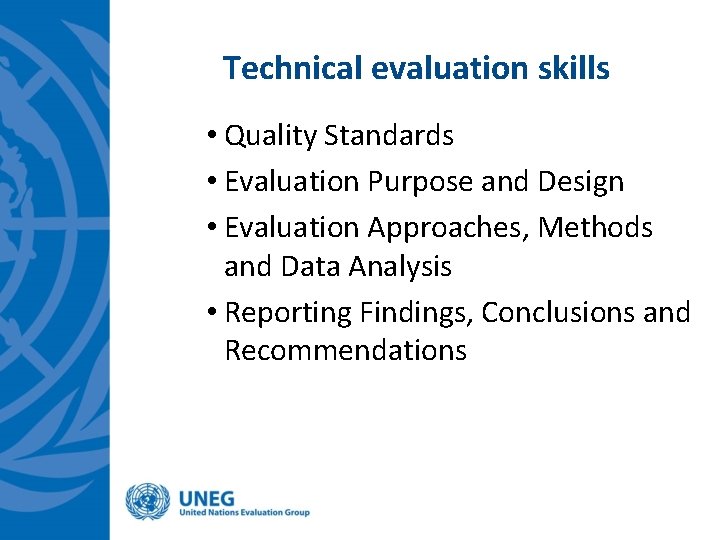 Technical evaluation skills

• Quality Standards
• Evaluation Purpose and Design
• Evaluation Approaches, Methods and Data Analysis
• Reporting Findings, Conclusions and Recommendations

UNEG
United Nations Evaluation Group